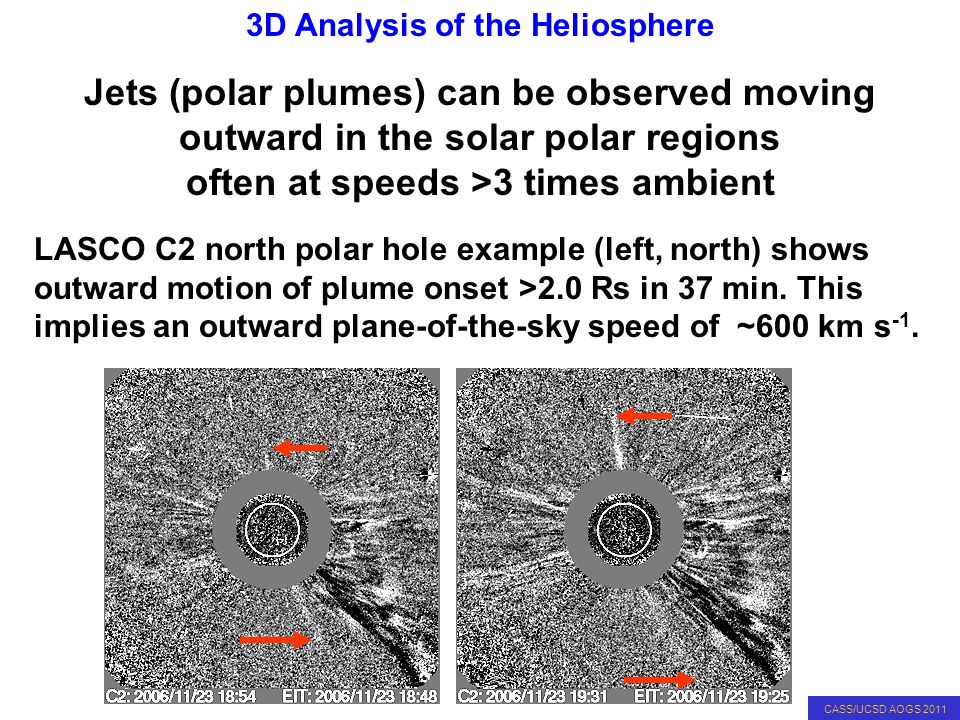 3D Analysis of the Heliosphere

Jets (polar plumes) can be observed moving outward in the solar polar regions often at speeds >3 times ambient

LASCO C2 north polar hole example (left, north) shows outward motion of plume onset >2.0 Rs in 37 min. This implies an outward plane-of-the-sky speed of ~600 km s$^{-1}$.

C2: 2006/11/23 18:54 EIT: 2006/11/23 18:48

C2: 2006/11/23 19:31 EIT: 2006/11/23 19:25

CASS/UCSD AOGS 2011